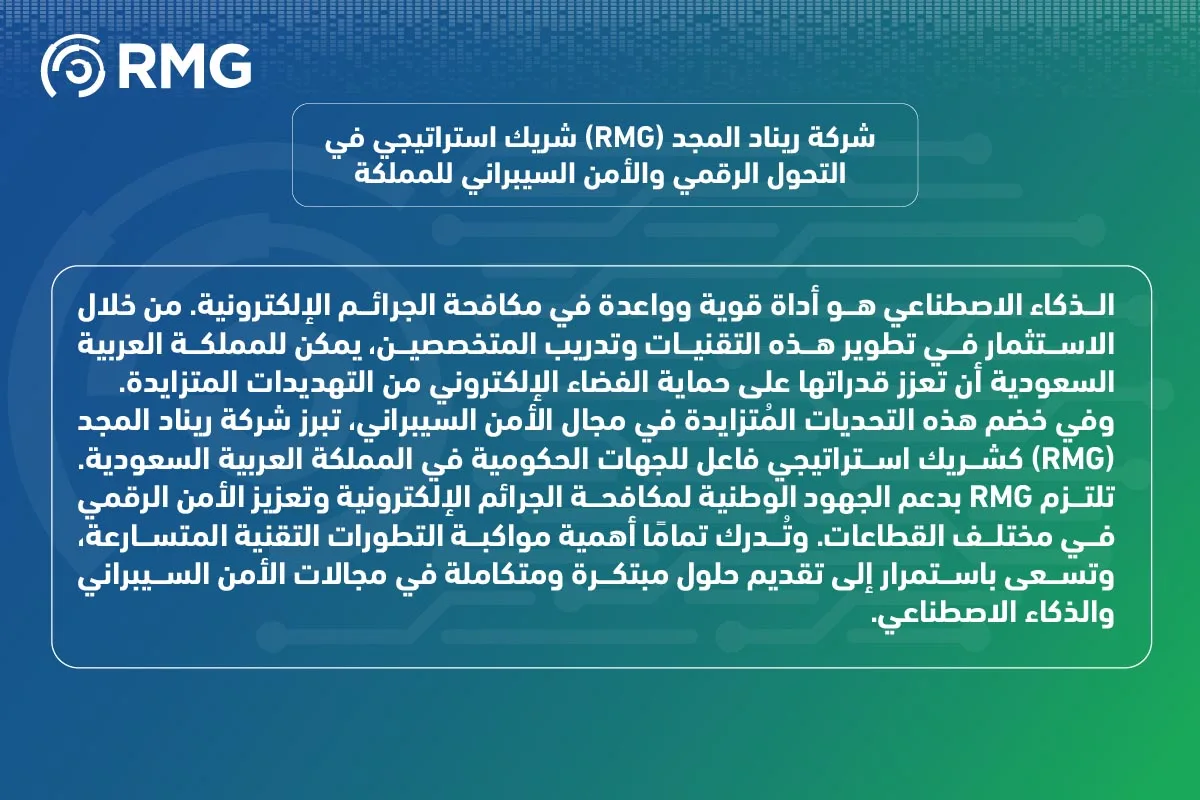 RMG

شركة ريناد المجد (RMG) شريك استراتيجي في التحول الرقمي والأمن السيبراني للمملكة

الذكاء الاصطناعي هو أداة قوية وواعدة في مكافحة الجرائم الإلكترونية. من خلال الاستثمار في تطوير هذه التقنيات وتدريب المتخصصين، يمكن للمملكة العربية السعودية أن تعزز قدراتها على حماية الفضاء الإلكتروني من التهديدات المتزايدة.
وفي خضم هذه التحديات المُتزايدة في مجال الأمن السيبراني، تبرز شركة ريناد المجد (RMG) كشريك استراتيجي فاعل للجهات الحكومية في المملكة العربية السعودية.
تلتزم RMG بدعم الجهود الوطنية لمكافحة الجرائم الإلكترونية وتعزيز الأمن الرقمي في مختلف القطاعات. وتُدرك تمامًا أهمية مواكبة التطورات التقنية المتسارعة، وتسعى باستمرار إلى تقديم حلول مبتكرة ومتكاملة في مجالات الأمن السيبراني والذكاء الاصطناعي.